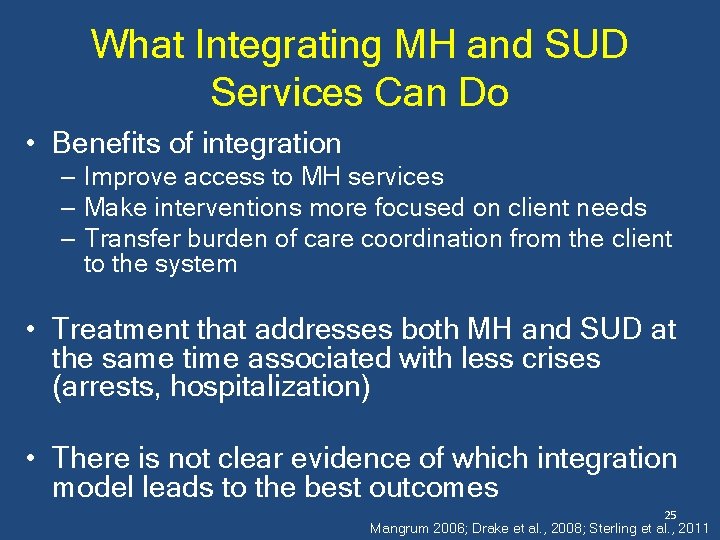 What Integrating MH and SUD Services Can Do

• Benefits of integration
– Improve access to MH services
– Make interventions more focused on client needs
– Transfer burden of care coordination from the client to the system

• Treatment that addresses both MH and SUD at the same time associated with less crises (arrests, hospitalization)

• There is not clear evidence of which integration model leads to the best outcomes

25

Mangrum 2006; Drake et al., 2008; Sterling et al., 2011